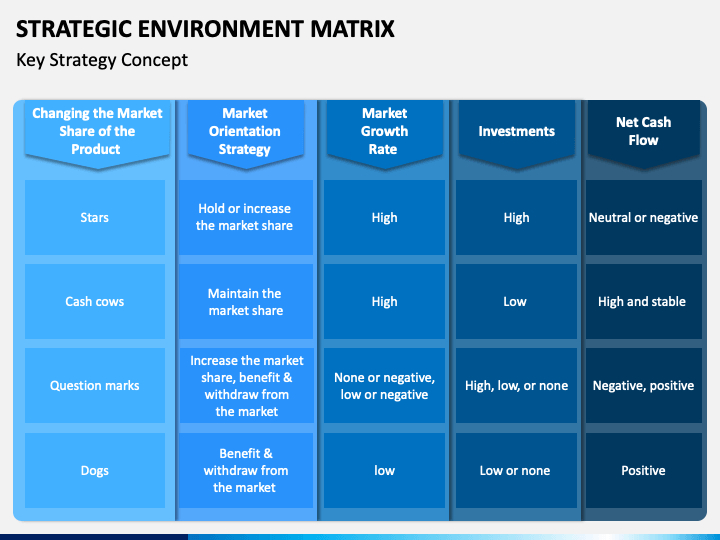 STRATEGIC ENVIRONMENT MATRIX

Key Strategy Concept

| Changing the Market Share of the Product | Market Orientation Strategy | Market Growth Rate | Investments | Net Cash Flow |
|---|---|---|---|---|
| Stars | Hold or increase the market share | High | High | Neutral or negative |
| Cash cows | Maintain the market share | High | Low | High and stable |
| Question marks | Increase the market share, benefit & withdraw from the market | None or negative, low or negative | High, low, or none | Negative, positive |
| Dogs | Benefit & withdraw from the market | low | Low or none | Positive |